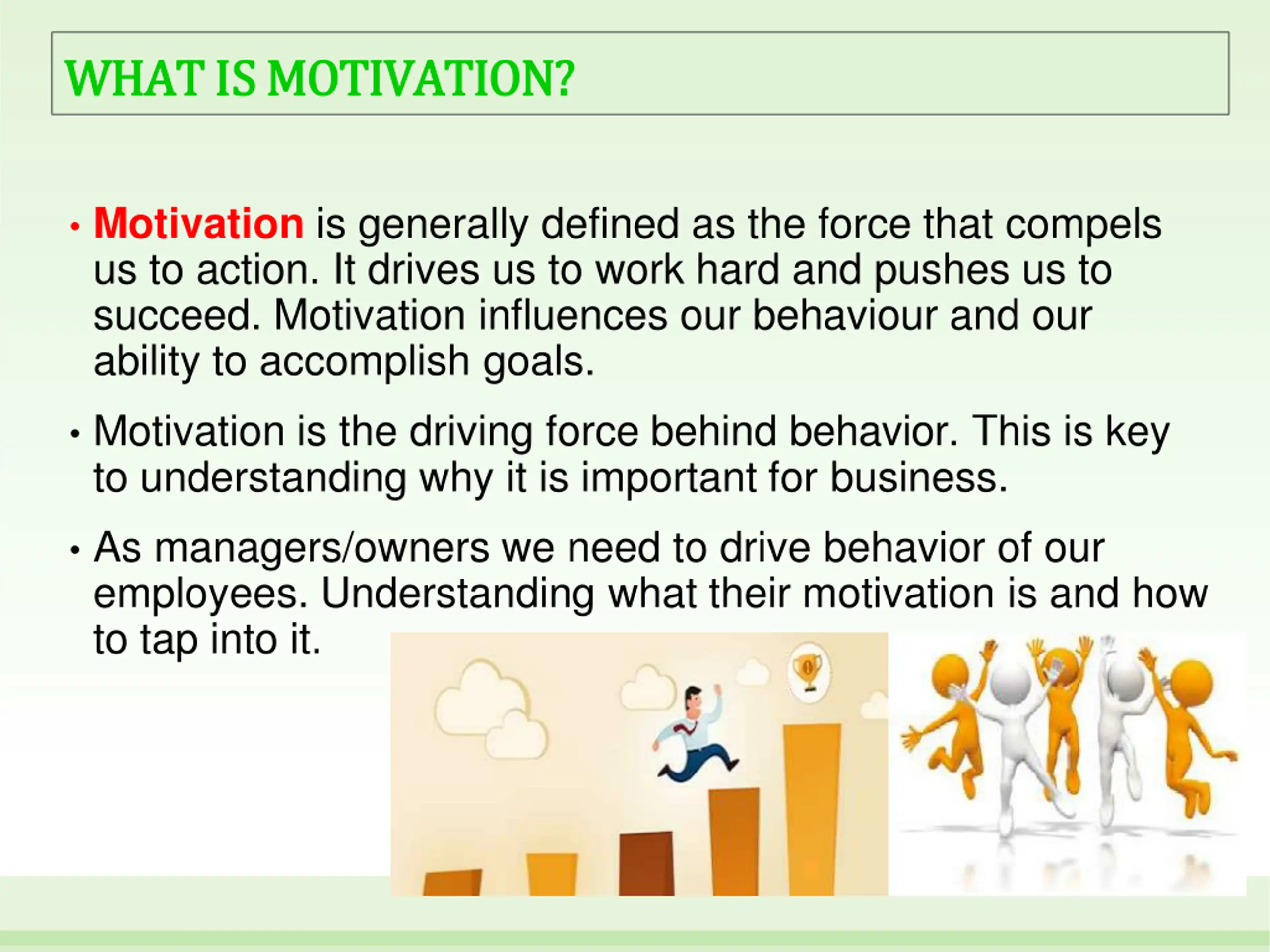 WHAT IS MOTIVATION?

• Motivation is generally defined as the force that compels us to action. It drives us to work hard and pushes us to succeed. Motivation influences our behaviour and our ability to accomplish goals.

• Motivation is the driving force behind behavior. This is key to understanding why it is important for business.

• As managers/owners we need to drive behavior of our employees. Understanding what their motivation is and how to tap into it.